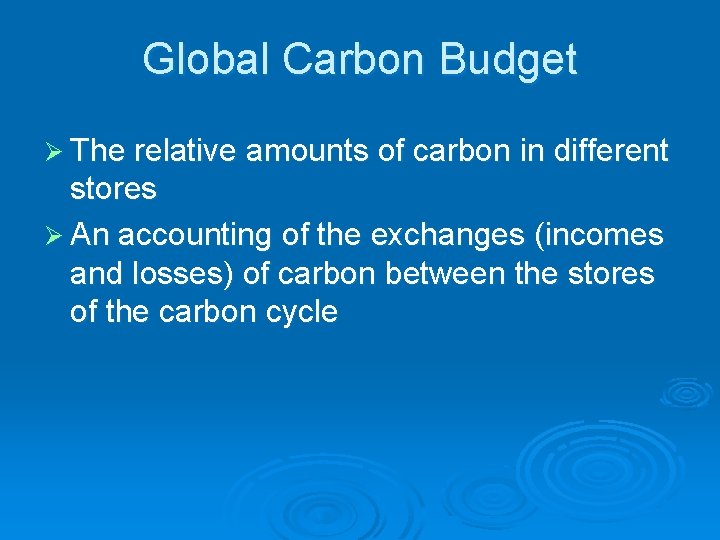 Global Carbon Budget

➢ The relative amounts of carbon in different stores

➢ An accounting of the exchanges (incomes and losses) of carbon between the stores of the carbon cycle